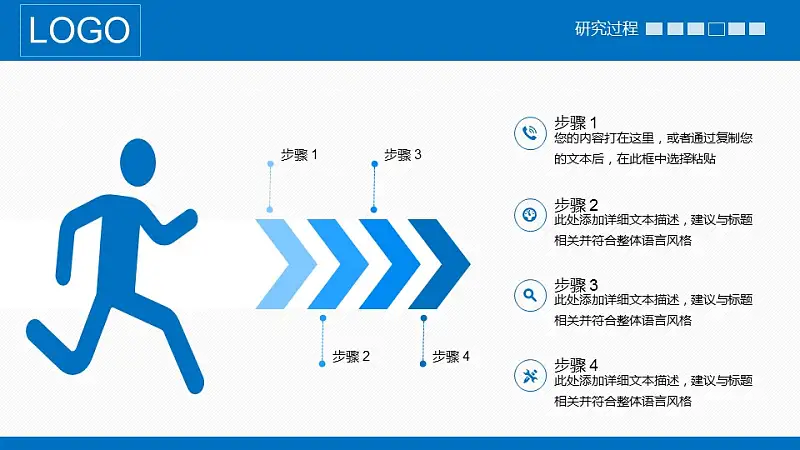 LOGO

研究过程

步骤 1

步骤 3

步骤 2

步骤 4

步骤 1
您的内容打在这里，或者通过复制您的文本后，在此框中选择粘贴

步骤 2
此处添加详细文本描述，建议与标题相关并符合整体语言风格

步骤 3
此处添加详细文本描述，建议与标题相关并符合整体语言风格

步骤 4
此处添加详细文本描述，建议与标题相关并符合整体语言风格